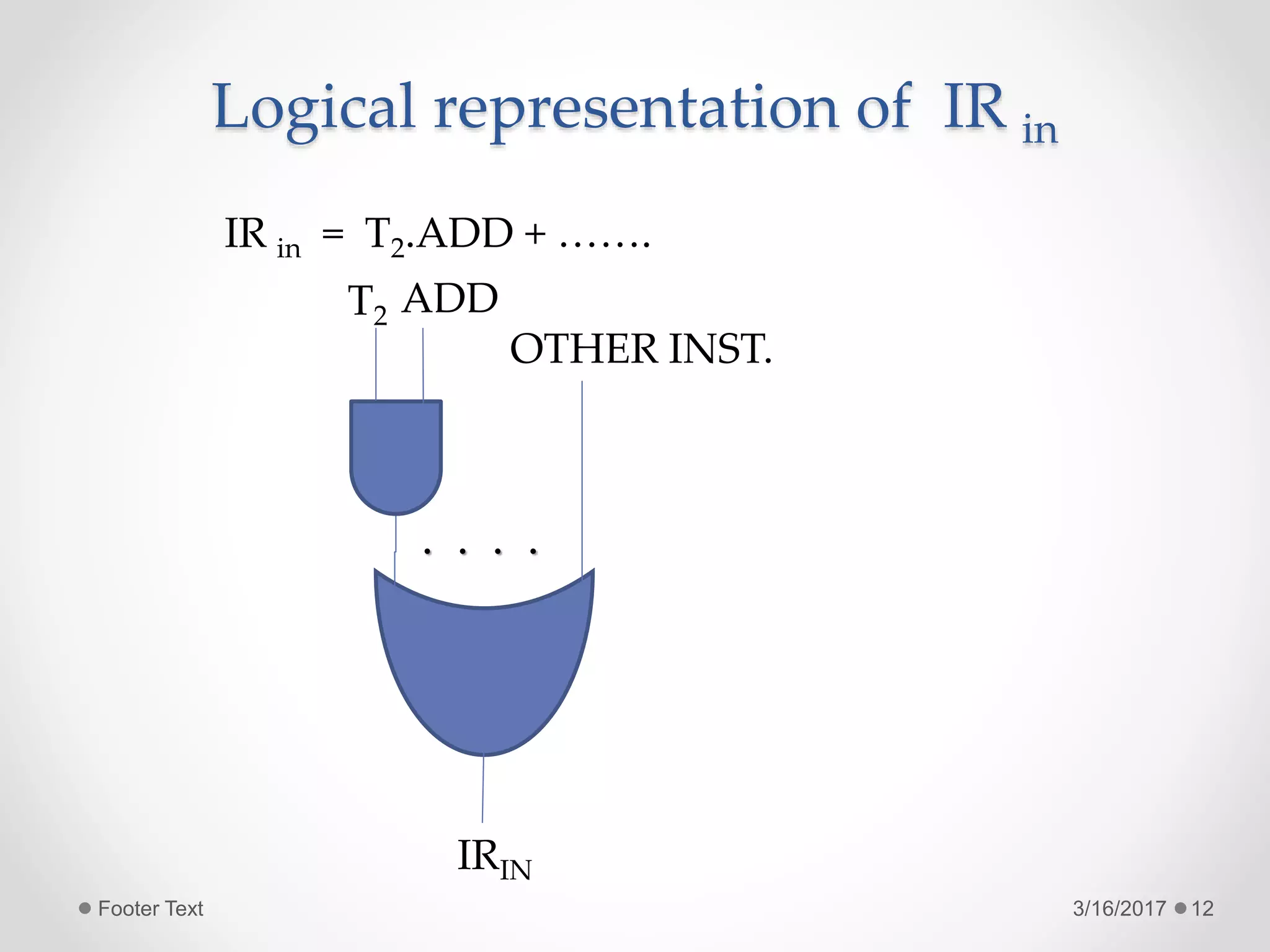 Logical representation of $IR_{in}$

$IR_{in} = T_2.ADD + \ldots\ldots.$

$T_2$ ADD

OTHER INST.

. . . .

$IR_{IN}$

Footer Text

3/16/2017 12